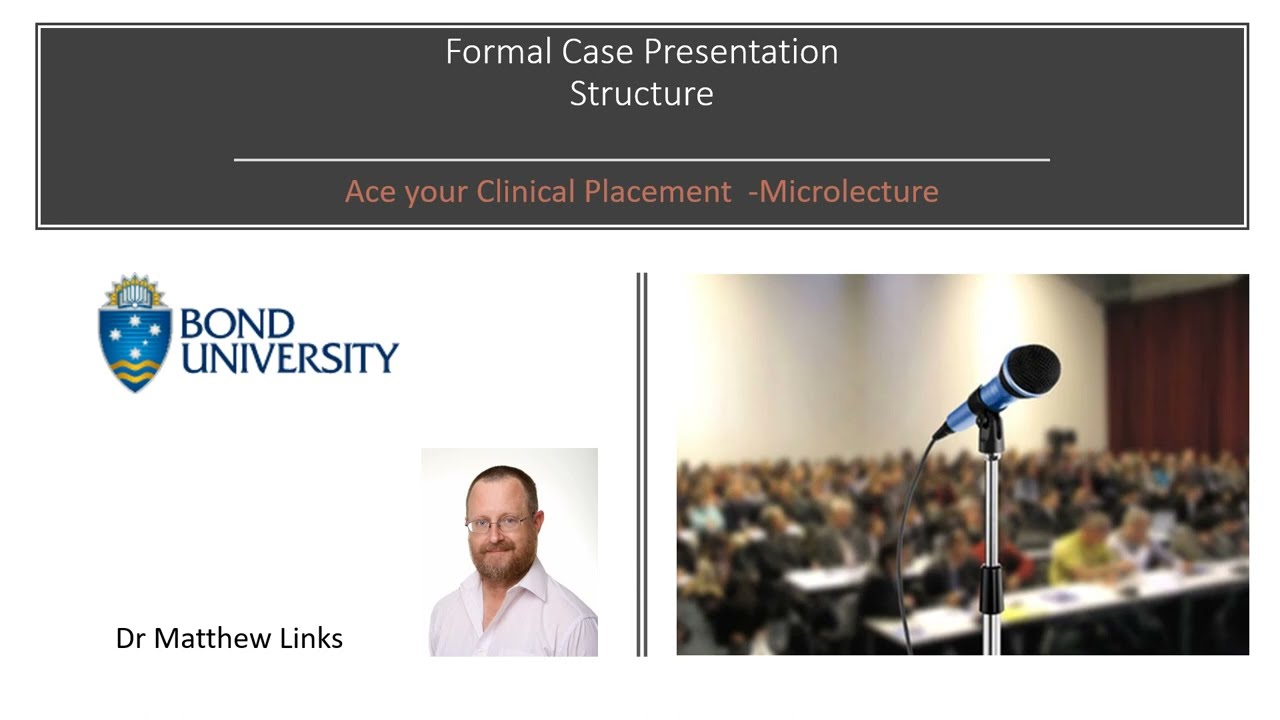 Formal Case Presentation
Structure

Ace your Clinical Placement -Microlecture

BOND UNIVERSITY

Dr Matthew Links